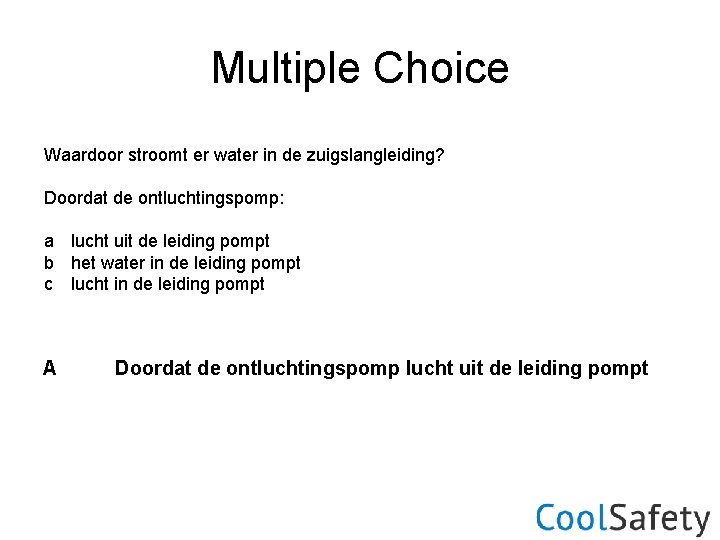 Multiple Choice

Waardoor stroomt er water in de zuigslangleiding?

Doordat de ontluchtingspomp:

a lucht uit de leiding pompt
b het water in de leiding pompt
c lucht in de leiding pompt

A Doordat de ontluchtingspomp lucht uit de leiding pompt

CoolSafety